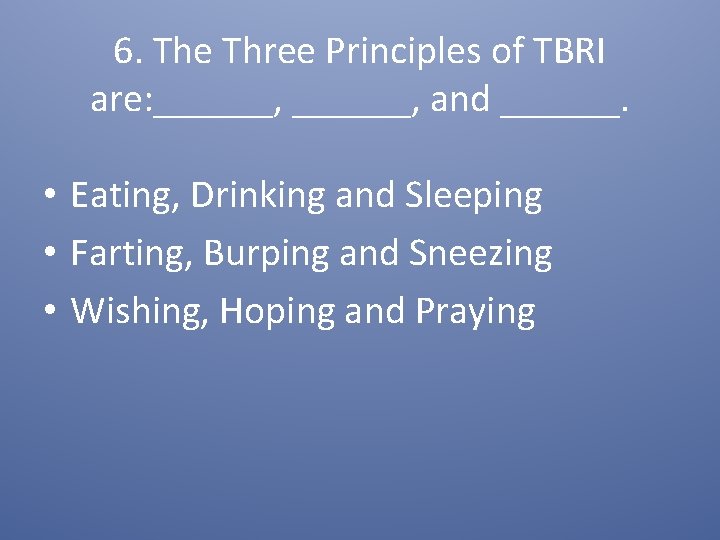 6. The Three Principles of TBRI are:______, ______, and ______.

• Eating, Drinking and Sleeping
• Farting, Burping and Sneezing
• Wishing, Hoping and Praying